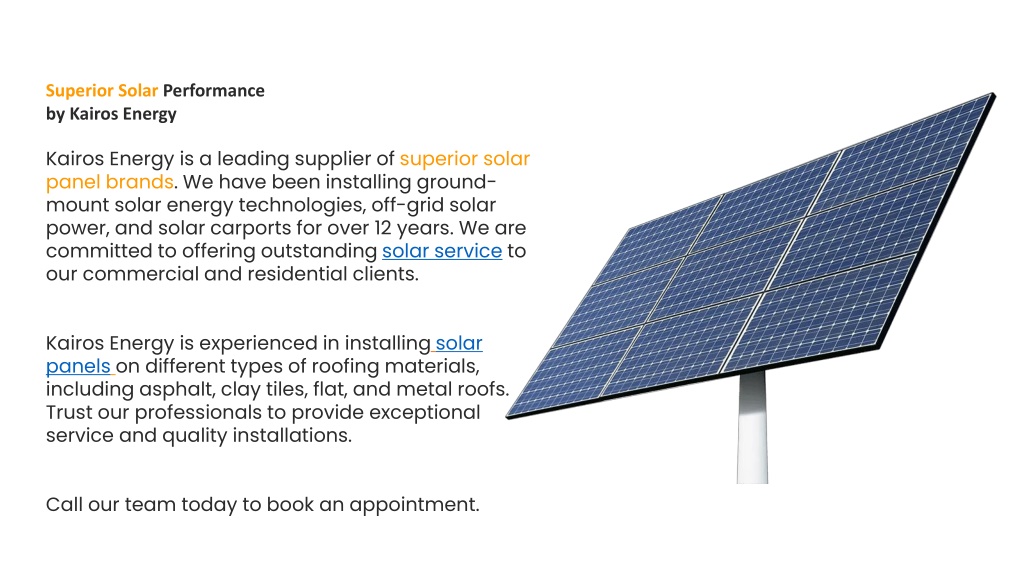 Superior Solar Performance
by Kairos Energy

Kairos Energy is a leading supplier of superior solar panel brands. We have been installing ground-mount solar energy technologies, off-grid solar power, and solar carports for over 12 years. We are committed to offering outstanding solar service to our commercial and residential clients.

Kairos Energy is experienced in installing solar panels on different types of roofing materials, including asphalt, clay tiles, flat, and metal roofs. Trust our professionals to provide exceptional service and quality installations.

Call our team today to book an appointment.